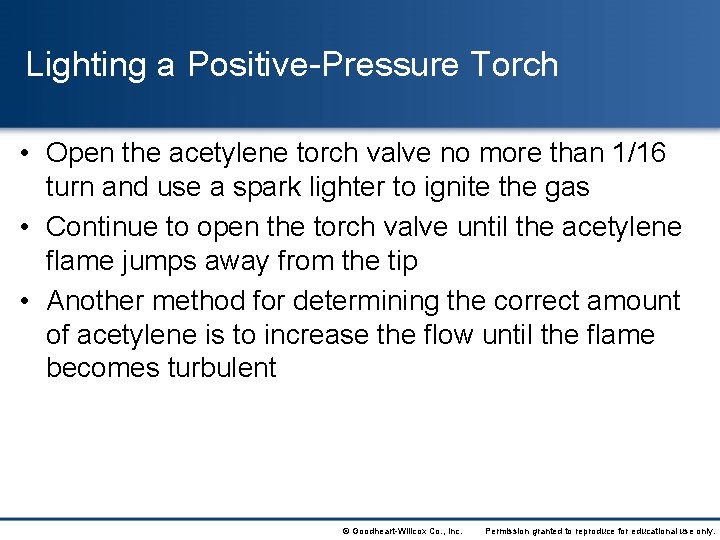 Lighting a Positive-Pressure Torch

• Open the acetylene torch valve no more than 1/16 turn and use a spark lighter to ignite the gas

• Continue to open the torch valve until the acetylene flame jumps away from the tip

• Another method for determining the correct amount of acetylene is to increase the flow until the flame becomes turbulent

© Goodheart-Willcox Co., Inc. Permission granted to reproduce for educational use only.